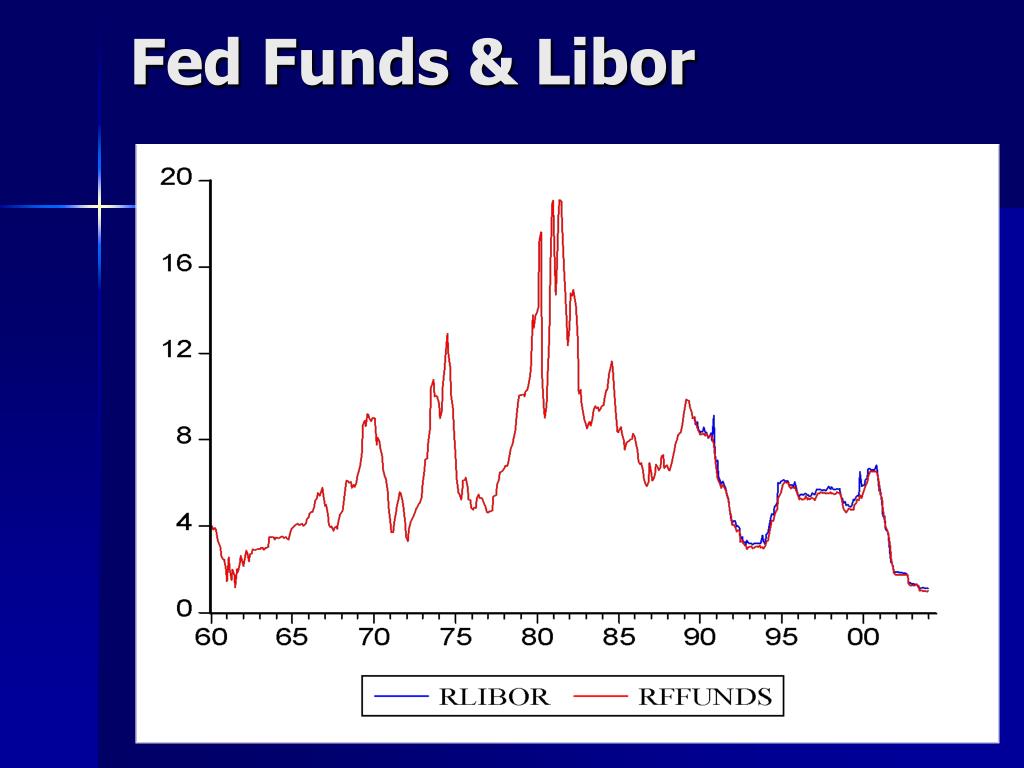 Fed Funds & Libor

20
16
12
8
4
0

60 65 70 75 80 85 90 95 00

RLIBOR
RFFUNDS